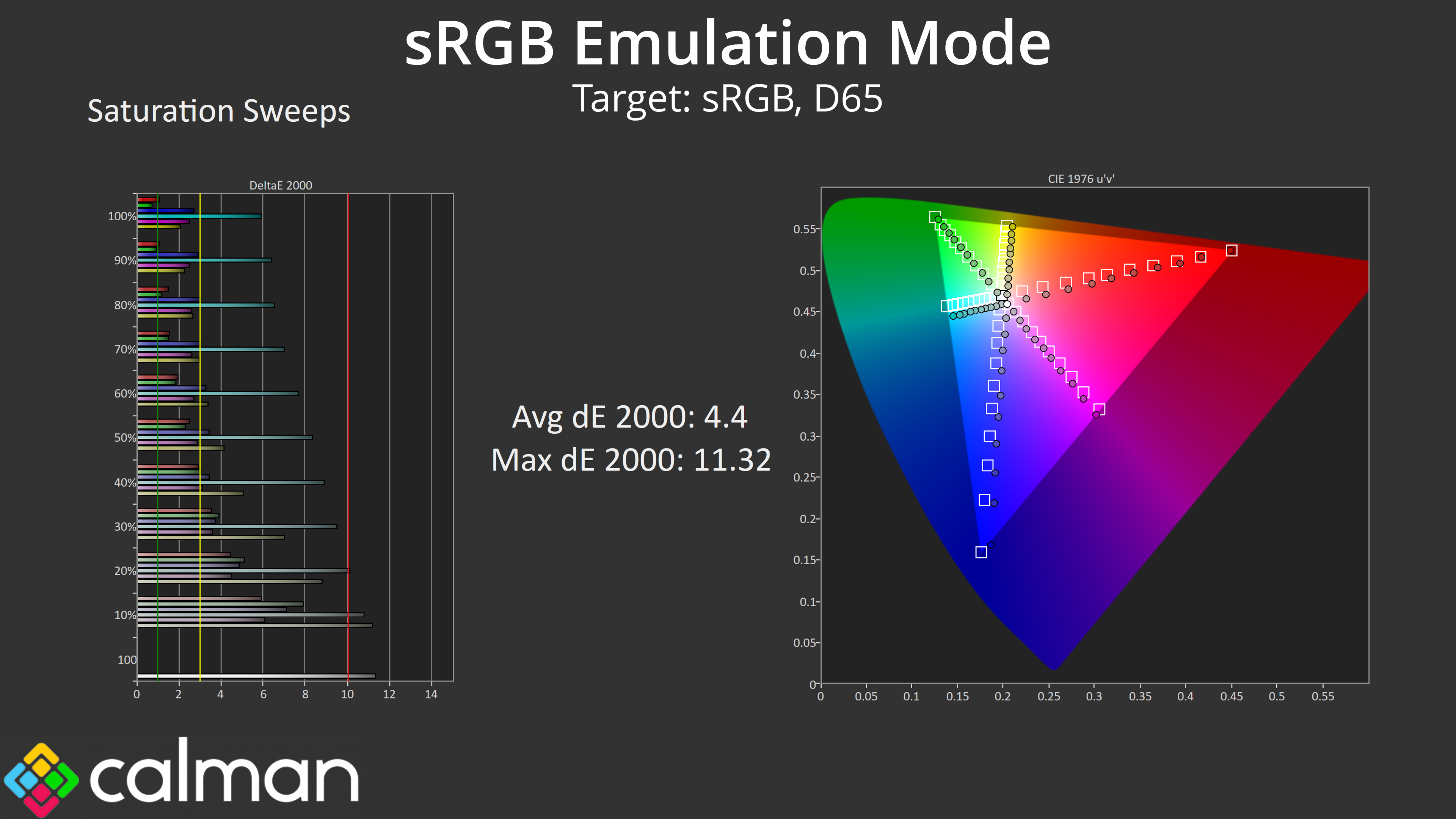 sRGB Emulation Mode

Target: sRGB, D65

Saturation Sweeps

DeltaE 2000

100%
90%
80%
70%
60%
50%
40%
30%
20%
10%
100

0 2 4 6 8 10 12 14

Avg dE 2000: 4.4
Max dE 2000: 11.32

CIE 1976 u'v'

0.55
0.5
0.45
0.4
0.35
0.3
0.25
0.2
0.15
0.1
0.05
0

0 0.05 0.1 0.15 0.2 0.25 0.3 0.35 0.4 0.45 0.5 0.55

calman